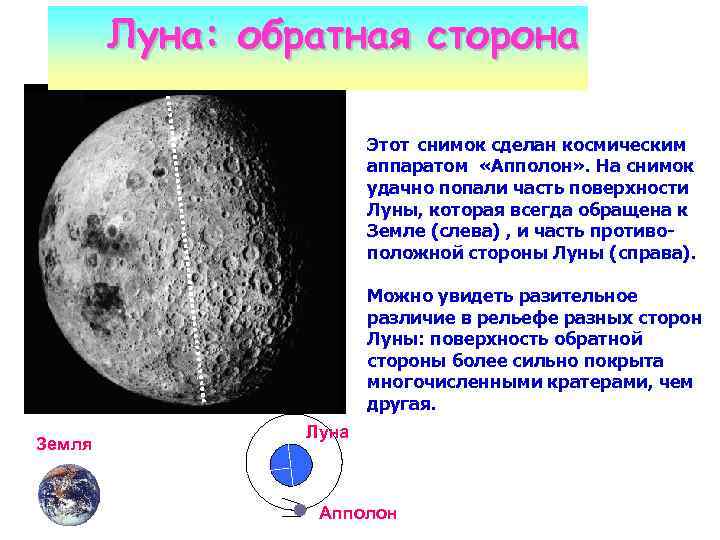 Луна: обратная сторона

Этот снимок сделан космическим аппаратом «Апполон». На снимок удачно попали часть поверхности Луны, которая всегда обращена к Земле (слева) , и часть противоположной стороны Луны (справа).

Можно увидеть разительное различие в рельефе разных сторон Луны: поверхность обратной стороны более сильно покрыта многочисленными кратерами, чем другая.

Земля

Луна

Апполон